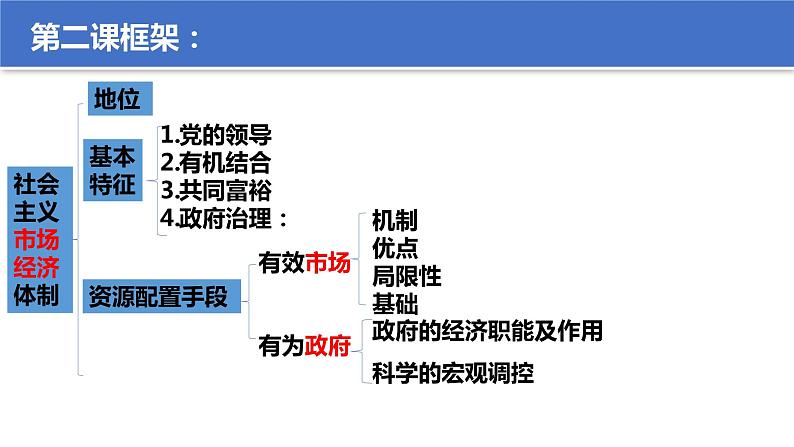 第二课框架：

社会主义市场经济体制

地位

基本特征
1.党的领导
2.有机结合
3.共同富裕
4.政府治理：

资源配置手段

有效市场
机制
优点
局限性
基础

有为政府
政府的经济职能及作用
科学的宏观调控